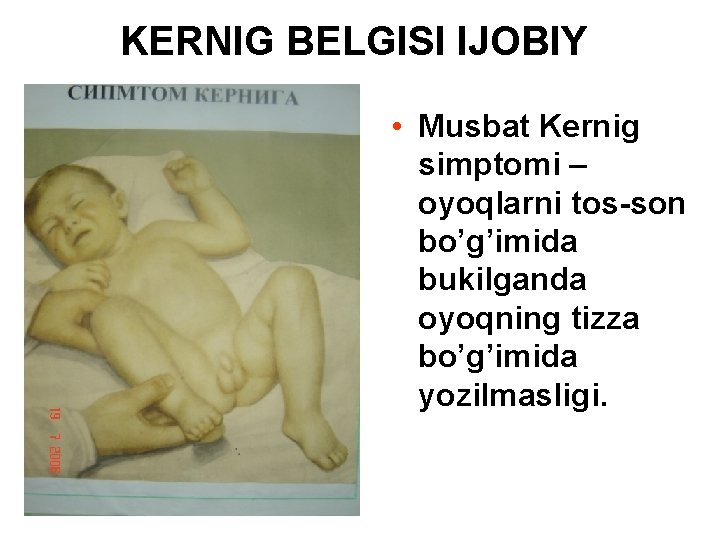 KERNIG BELGISI IJOBIY

СИПМТОМ КЕРНИГА

19 7 2006

• Musbat Kernig simptomi – oyoqlarni tos-son bo'g'imida bukilganda oyoqning tizza bo'g'imida yozilmasligi.